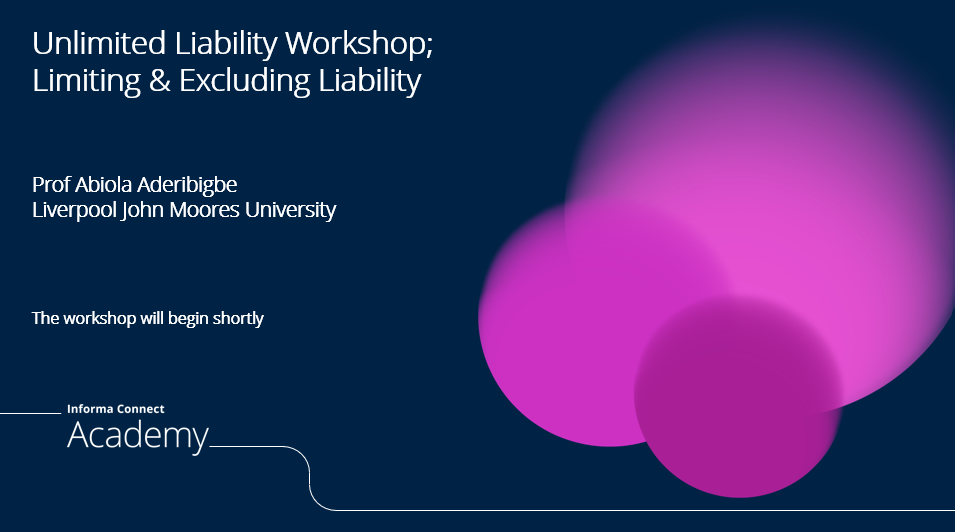 Unlimited Liability Workshop;
Limiting & Excluding Liability

Prof Abiola Aderibigbe
Liverpool John Moores University

The workshop will begin shortly

Informa Connect
Academy